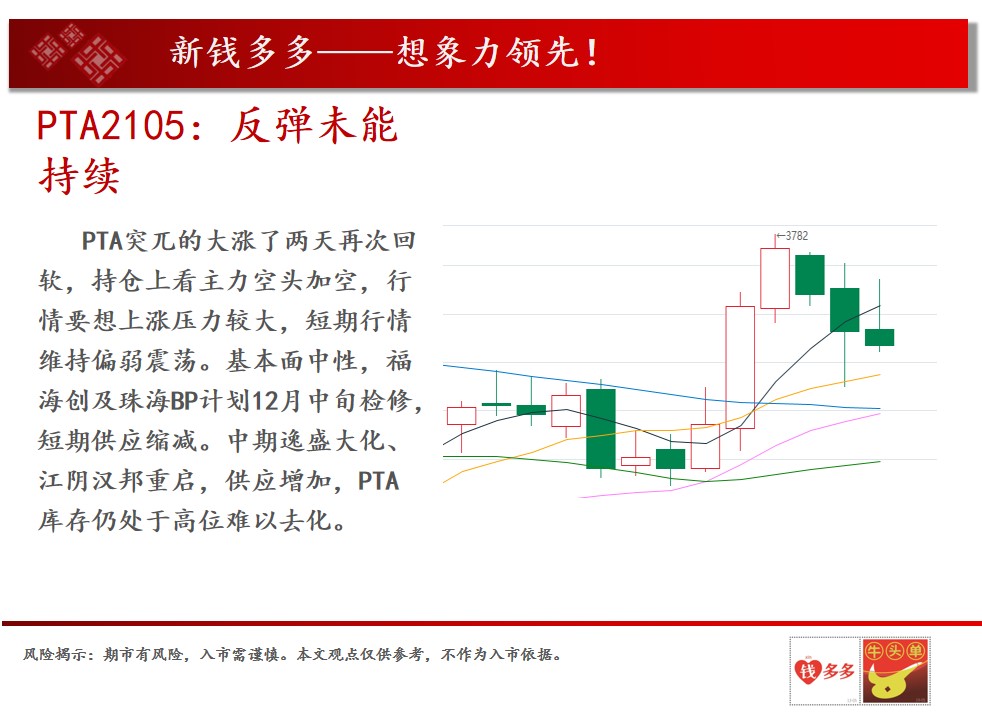 新钱多多——想象力领先！

PTA2105：反弹未能持续

PTA突兀的大涨了两天再次回软，持仓上看主力空头加空，行情要想上涨压力较大，短期行情维持偏弱震荡。基本面中性，福海创及珠海BP计划12月中旬检修，短期供应缩减。中期逸盛大化、江阴汉邦重启，供应增加，PTA库存仍处于高位难以去化。

←3782

风险揭示：期市有风险，入市需谨慎。本文观点仅供参考，不作为入市依据。

钱多多

牛头单